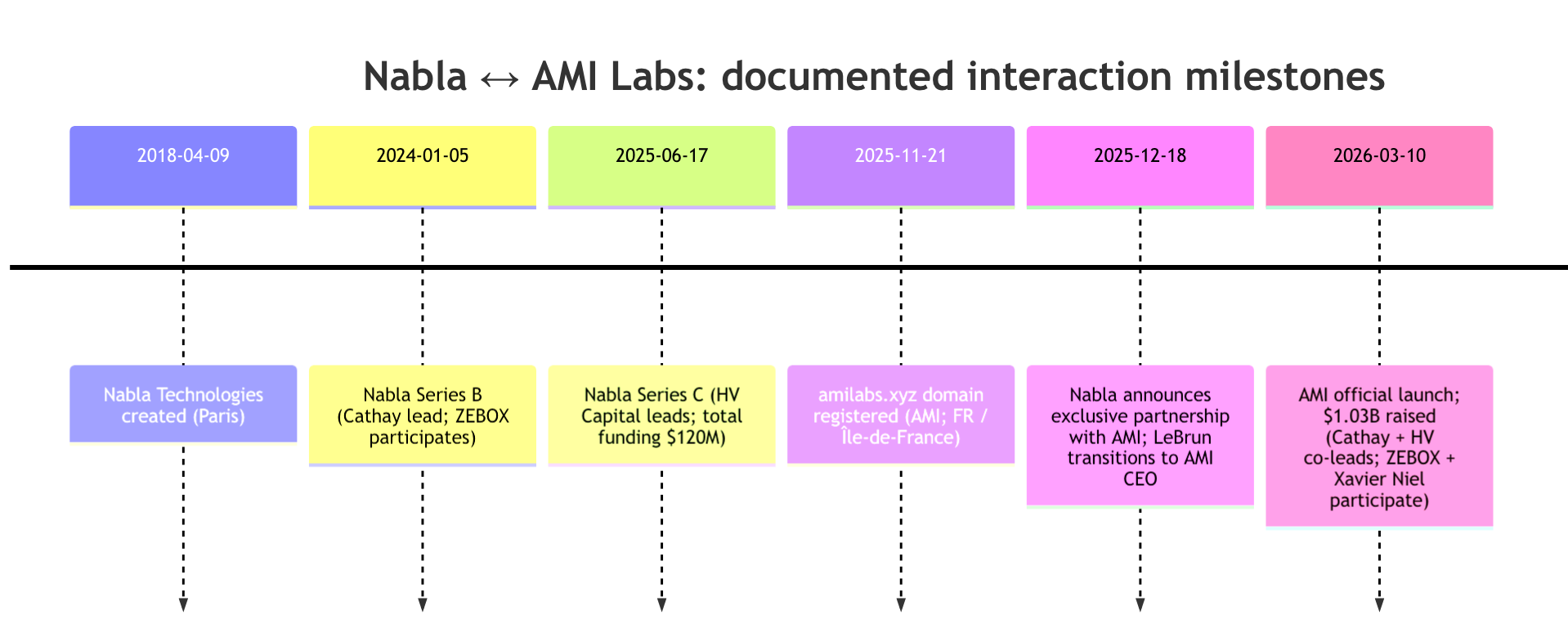 Nabla ↔ AMI Labs: documented interaction milestones

2018-04-09

Nabla Technologies created (Paris)

2024-01-05

Nabla Series B (Cathay lead; ZEBOX participates)

2025-06-17

Nabla Series C (HV Capital leads; total funding \$120M)

2025-11-21

amilabs.xyz domain registered (AMI; FR / Île-de-France)

2025-12-18

Nabla announces exclusive partnership with AMI; LeBrun transitions to AMI CEO

2026-03-10

AMI official launch; \$1.03B raised (Cathay + HV co-leads; ZEBOX + Xavier Niel participate)